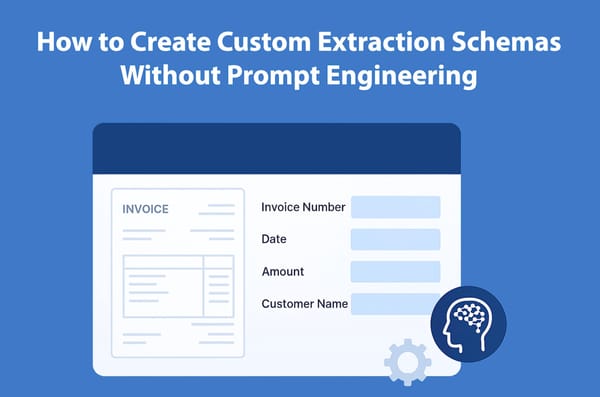 How to Create Custom Extraction Schemas Without Prompt Engineering

INVOICE

Invoice Number

Date

Amount

Customer Name